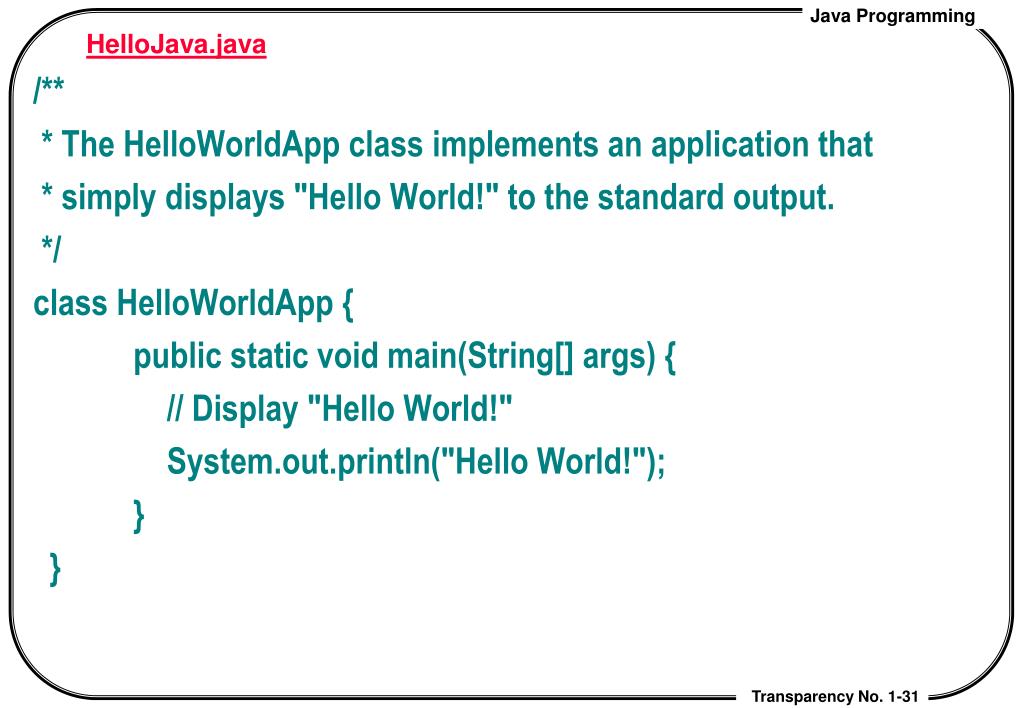 Java Programming

HelloJava.java

/**
 * The HelloWorldApp class implements an application that
 * simply displays "Hello World!" to the standard output.
 */
class HelloWorldApp {
    public static void main(String[] args) {
        // Display "Hello World!"
        System.out.println("Hello World!");
    }
}

Transparency No. 1-31